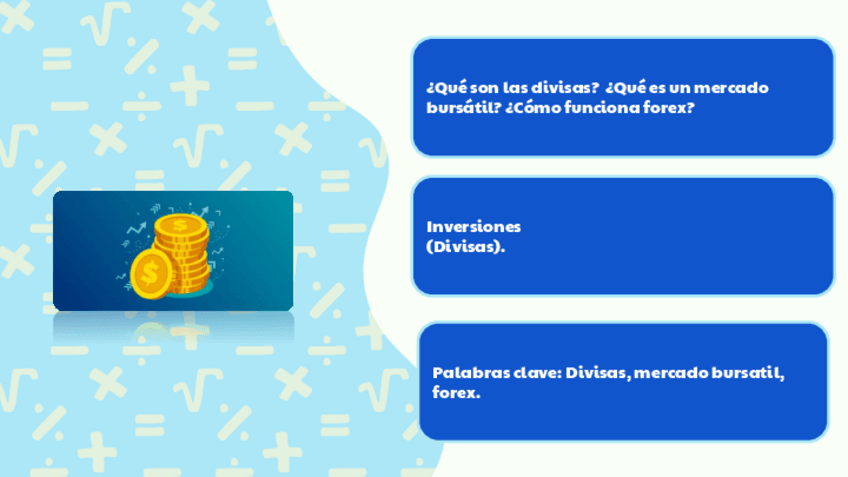 ¿Qué son las divisas? ¿Qué es un mercado bursátil? ¿Cómo funciona forex?

Inversiones
(Divisas).

Palabras clave: Divisas, mercado bursatil, forex.